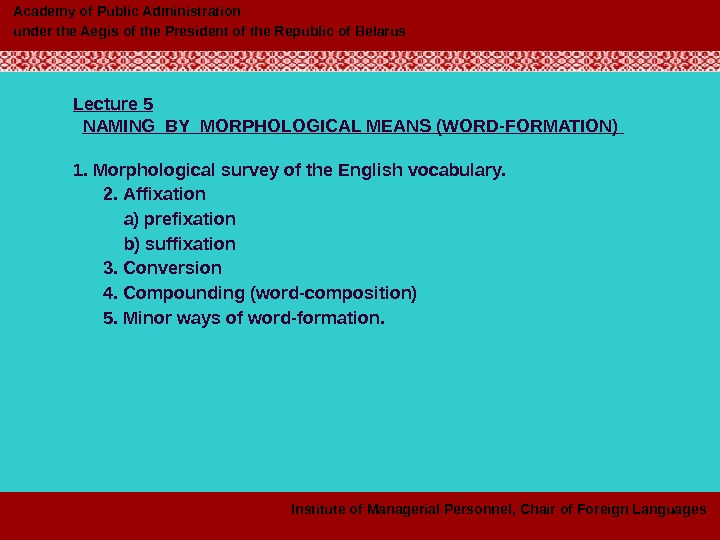 Academy of Public Administration
under the Aegis of the President of the Republic of Belarus

Lecture 5
NAMING BY MORPHOLOGICAL MEANS (WORD-FORMATION)

1. Morphological survey of the English vocabulary.
2. Affixation
a) prefixation
b) suffixation
3. Conversion
4. Compounding (word-composition)
5. Minor ways of word-formation.

Institute of Managerial Personnel, Chair of Foreign Languages